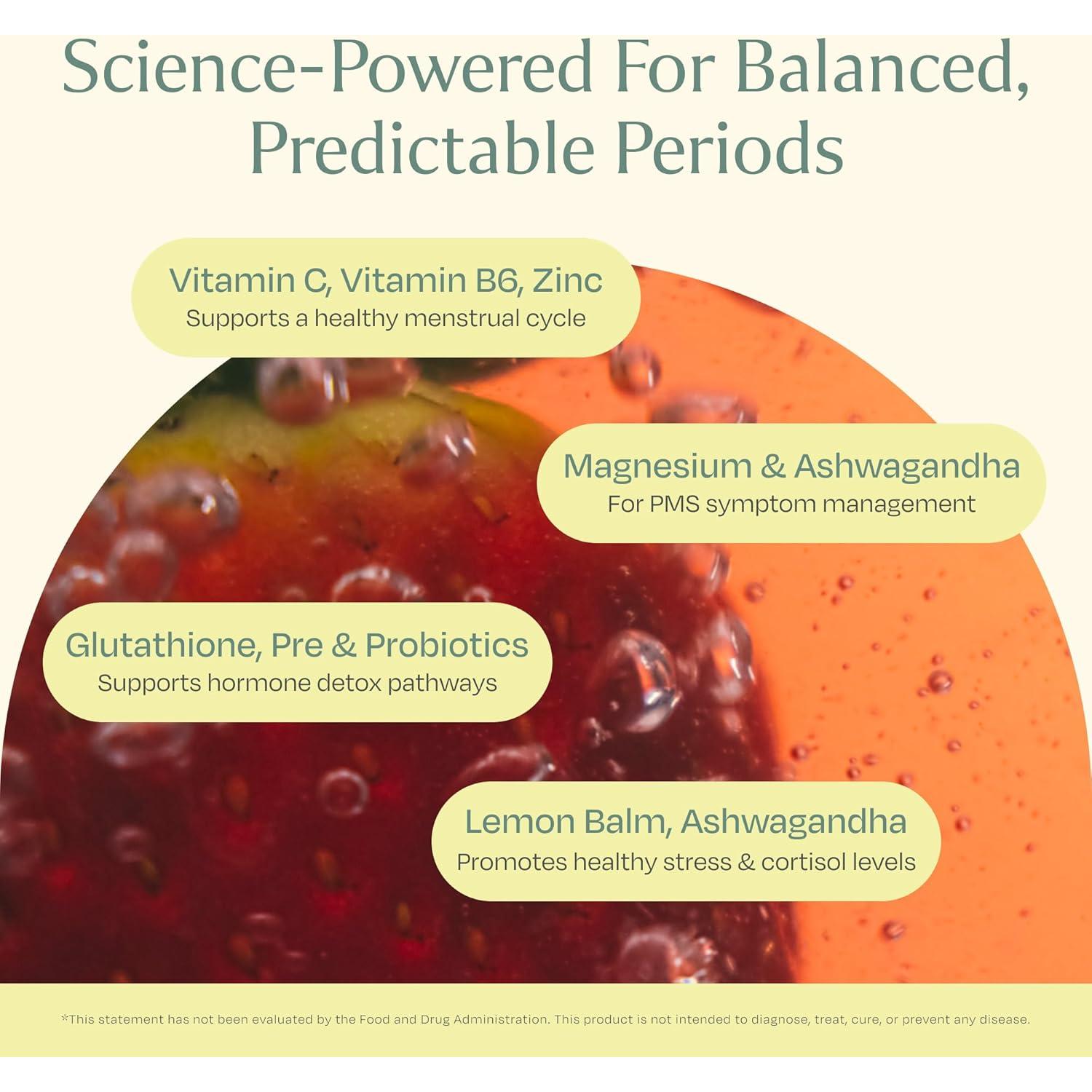 Science-Powered For Balanced, Predictable Periods

Vitamin C, Vitamin B6, Zinc
Supports a healthy menstrual cycle

Magnesium & Ashwagandha
For PMS symptom management

Glutathione, Pre & Probiotics
Supports hormone detox pathways

Lemon Balm, Ashwagandha
Promotes healthy stress & cortisol levels

*This statement has not been evaluated by the Food and Drug Administration. This product is not intended to diagnose, treat, cure, or prevent any disease.